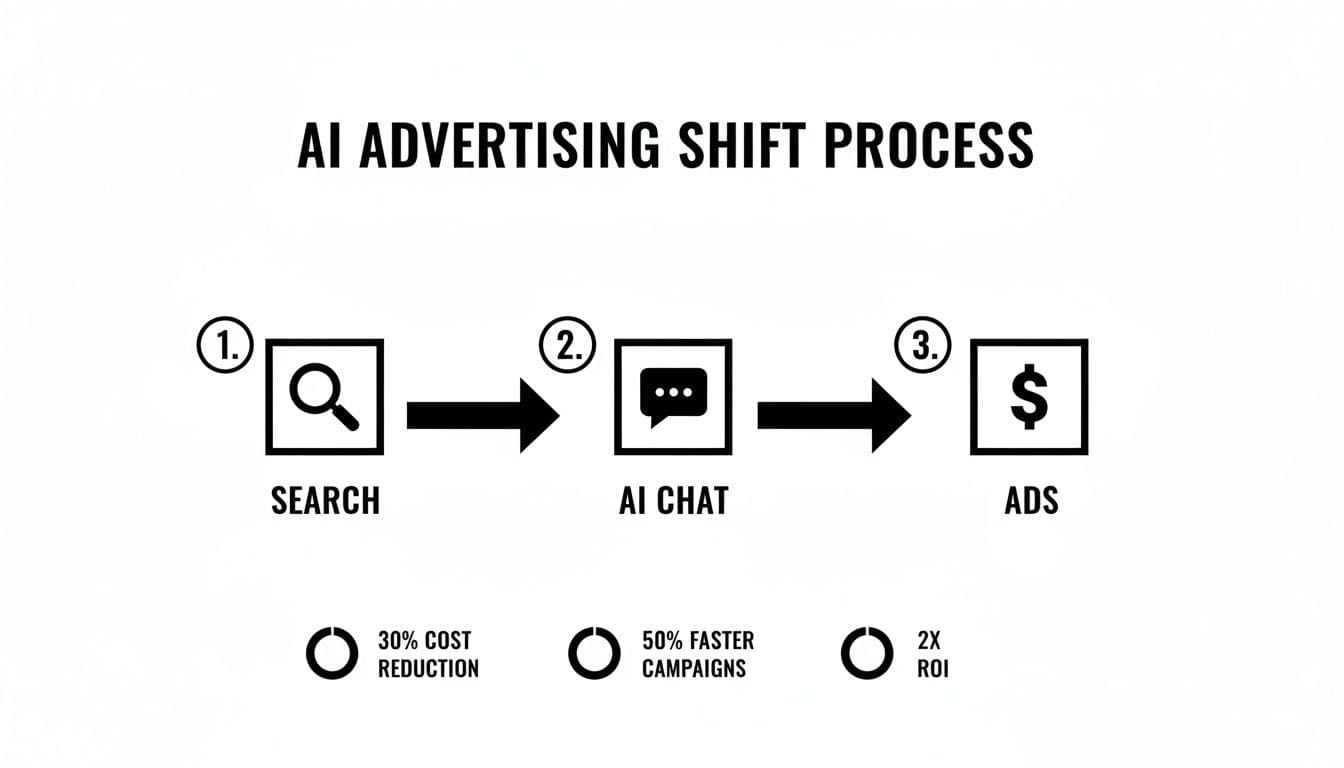 AI ADVERTISING SHIFT PROCESS

1.

SEARCH

2.

AI CHAT

3.

$

ADS

30% COST REDUCTION

50% FASTER CAMPAIGNS

2X ROI